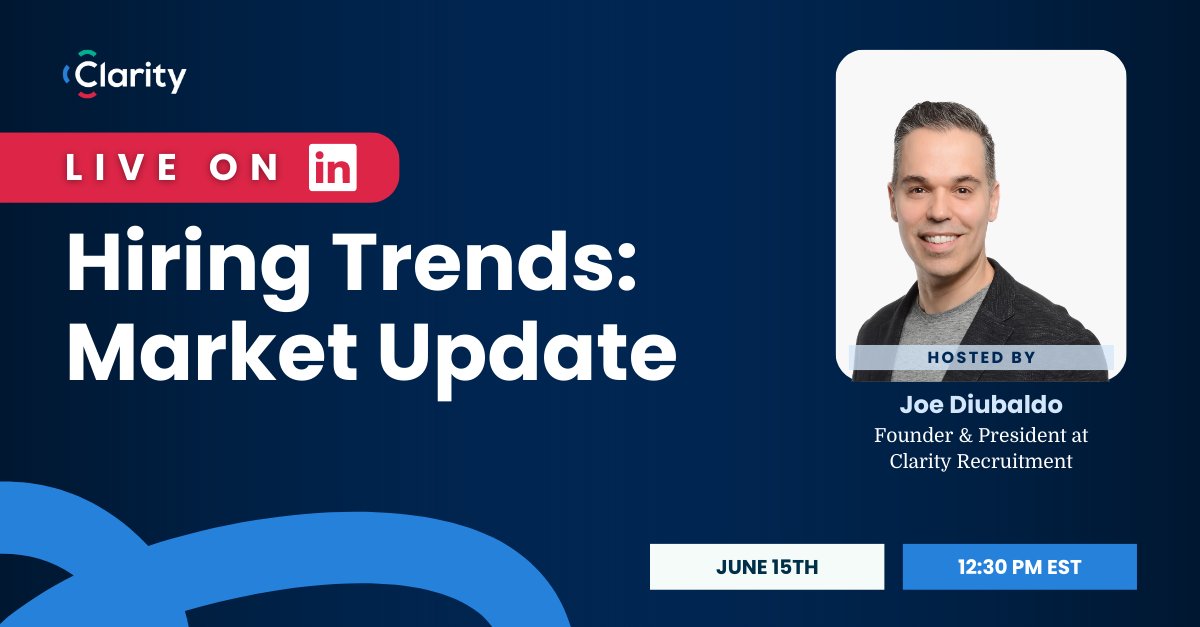 Clarity

LIVE ON in

Hiring Trends: Market Update

HOSTED BY

Joe Diubaldo
Founder & President at Clarity Recruitment

JUNE 15TH

12:30 PM EST